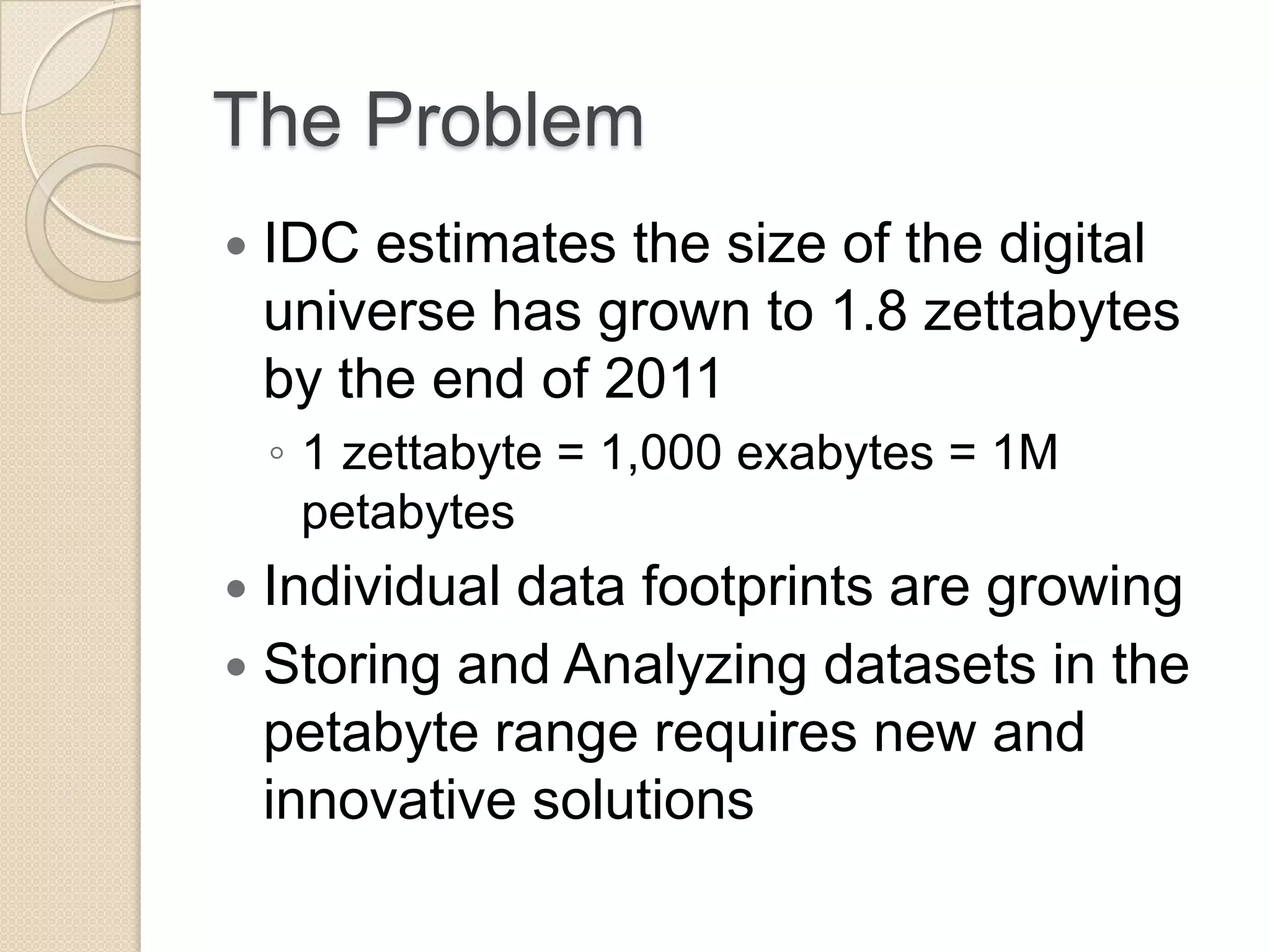 The Problem

• IDC estimates the size of the digital universe has grown to 1.8 zettabytes by the end of 2011
◦ 1 zettabyte = 1,000 exabytes = 1M petabytes
• Individual data footprints are growing
• Storing and Analyzing datasets in the petabyte range requires new and innovative solutions